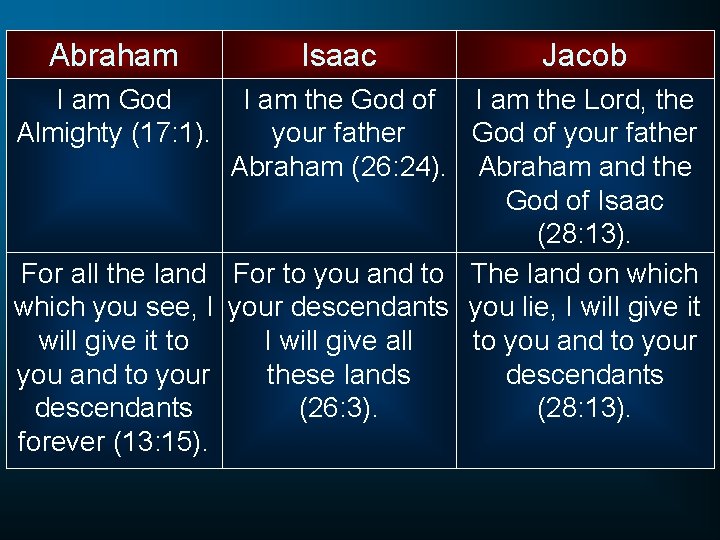 | Abraham | Isaac | Jacob |
|---|---|---|
| I am God Almighty (17:1). | I am the God of your father Abraham (26:24). | I am the Lord, the God of your father Abraham and the God of Isaac (28:13). |
| For all the land which you see, I will give it to you and to your descendants forever (13:15). | For to you and to your descendants I will give all these lands (26:3). | The land on which you lie, I will give it to you and to your descendants (28:13). |